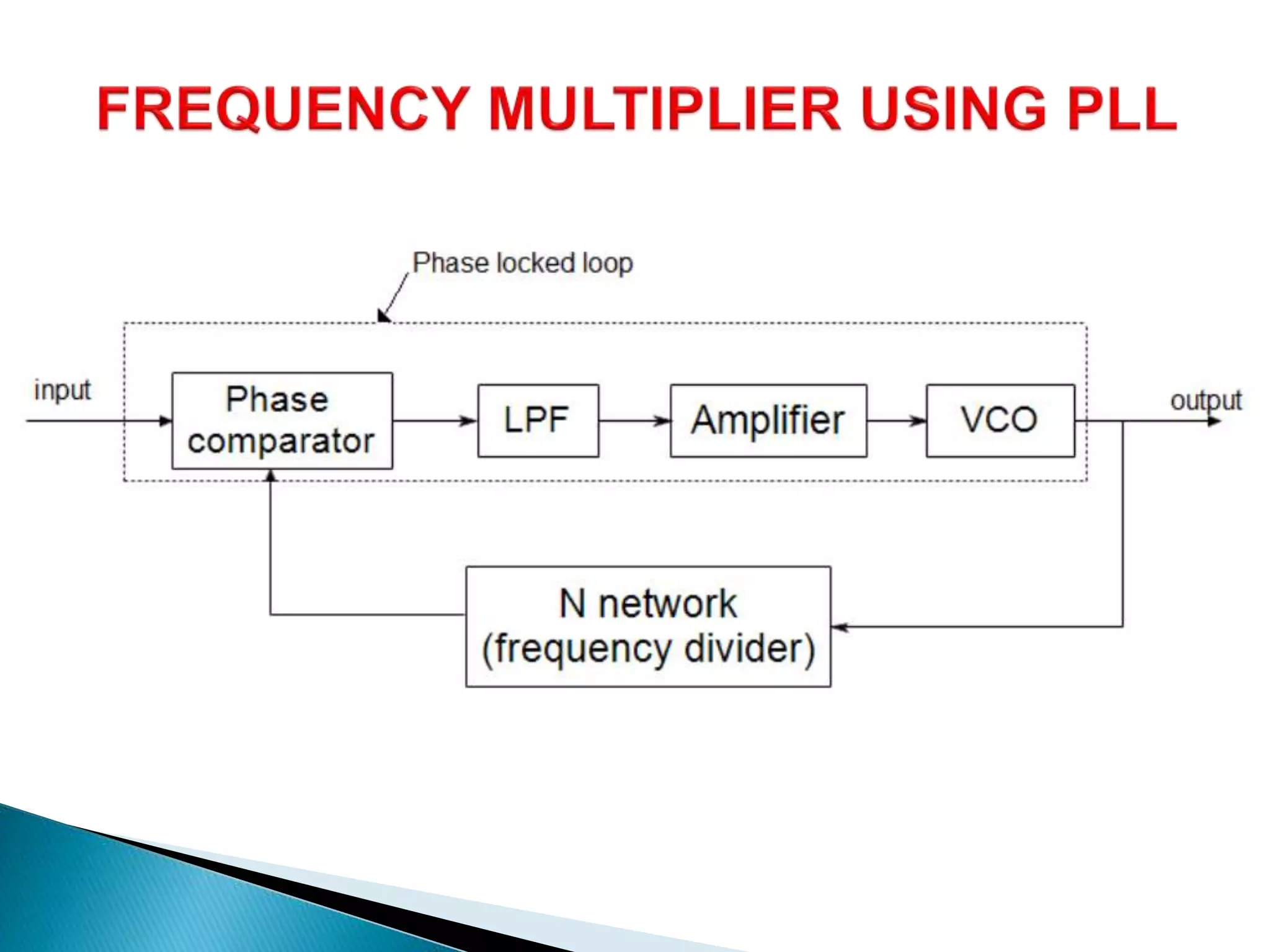 FREQUENCY MULTIPLIER USING PLL

Phase locked loop

input

Phase comparator

LPF

Amplifier

VCO

output

N network (frequency divider)